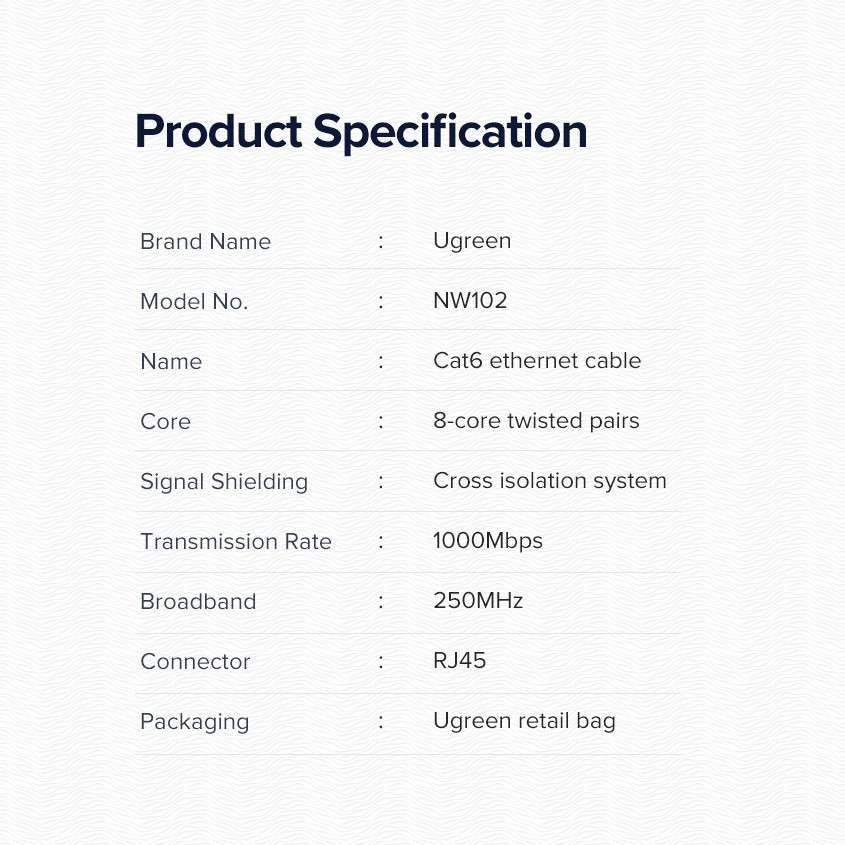 Product Specification

Brand Name : Ugreen

Model No. : NW102

Name : Cat6 ethernet cable

Core : 8-core twisted pairs

Signal Shielding : Cross isolation system

Transmission Rate : 1000Mbps

Broadband : 250MHz

Connector : RJ45

Packaging : Ugreen retail bag